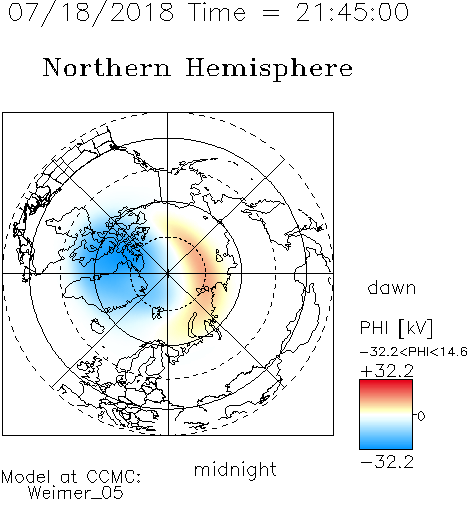 07/18/2018 Time = 21:45:00

Northern Hemisphere

dawn

PHI [kV]

−32.2<PHI<14.6

+32.2

0

−32.2

midnight

Model at CCMC:
Weimer_05